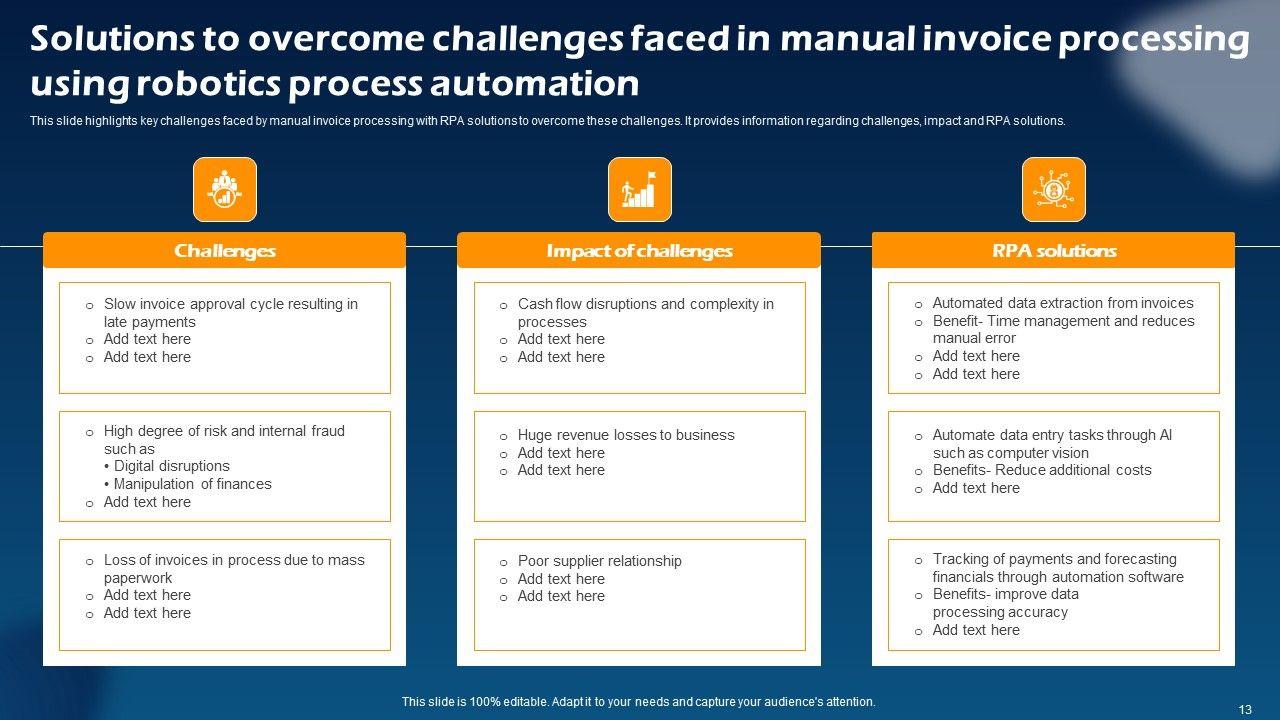 Solutions to overcome challenges faced in manual invoice processing using robotics process automation

This slide highlights key challenges faced by manual invoice processing with RPA solutions to overcome these challenges. It provides information regarding challenges, impact and RPA solutions.

Challenges

o Slow invoice approval cycle resulting in late payments
o Add text here
o Add text here

o High degree of risk and internal fraud such as
• Digital disruptions
• Manipulation of finances
o Add text here

o Loss of invoices in process due to mass paperwork
o Add text here
o Add text here

Impact of challenges

o Cash flow disruptions and complexity in processes
o Add text here
o Add text here

o Huge revenue losses to business
o Add text here
o Add text here

o Poor supplier relationship
o Add text here
o Add text here

RPA solutions

o Automated data extraction from invoices
o Benefit- Time management and reduces manual error
o Add text here
o Add text here

o Automate data entry tasks through AI such as computer vision
o Benefits- Reduce additional costs
o Add text here

o Tracking of payments and forecasting financials through automation software
o Benefits- improve data processing accuracy
o Add text here

This slide is 100% editable. Adapt it to your needs and capture your audience's attention.

13